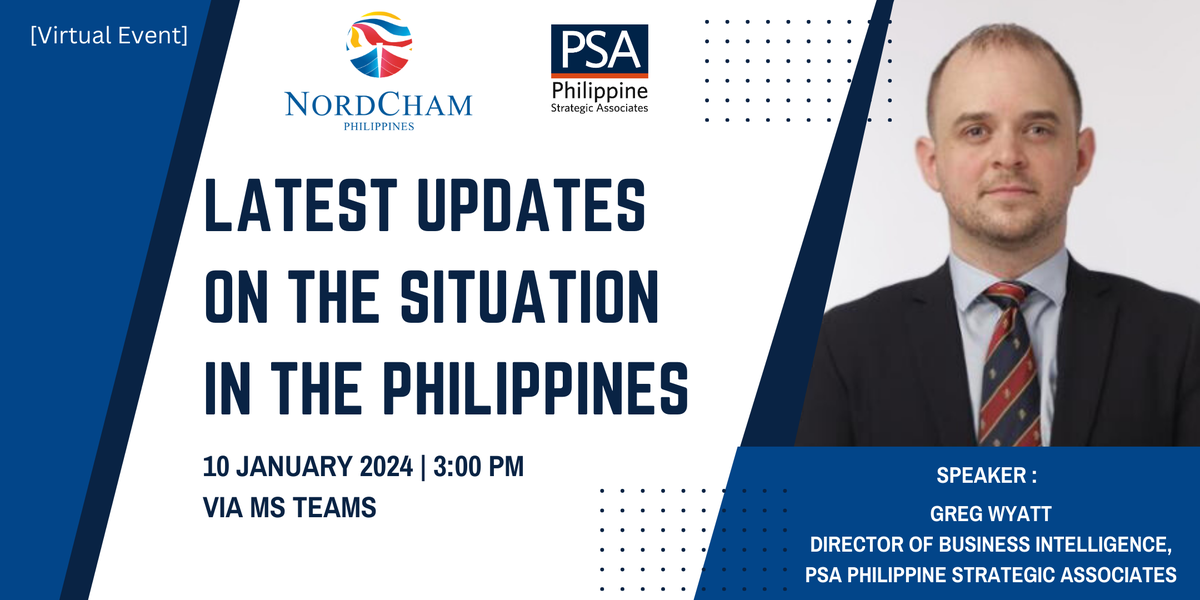 [Virtual Event]

NORDCHAM
PHILIPPINES

PSA
Philippine
Strategic Associates

LATEST UPDATES ON THE SITUATION IN THE PHILIPPINES

10 JANUARY 2024 | 3:00 PM
VIA MS TEAMS

SPEAKER :
GREG WYATT
DIRECTOR OF BUSINESS INTELLIGENCE,
PSA PHILIPPINE STRATEGIC ASSOCIATES